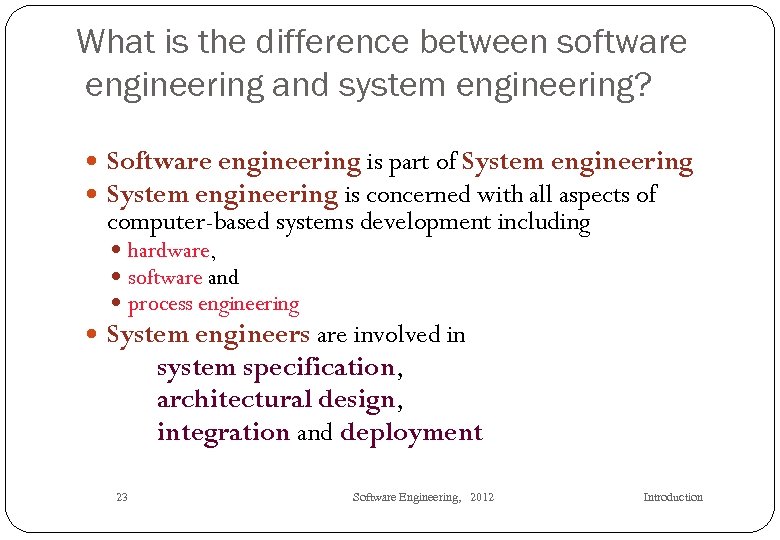 What is the difference between software engineering and system engineering?

- Software engineering is part of System engineering
- System engineering is concerned with all aspects of computer-based systems development including
  - hardware,
  - software and
  - process engineering
- System engineers are involved in

system specification,
architectural design,
integration and deployment

23 Software Engineering, 2012 Introduction